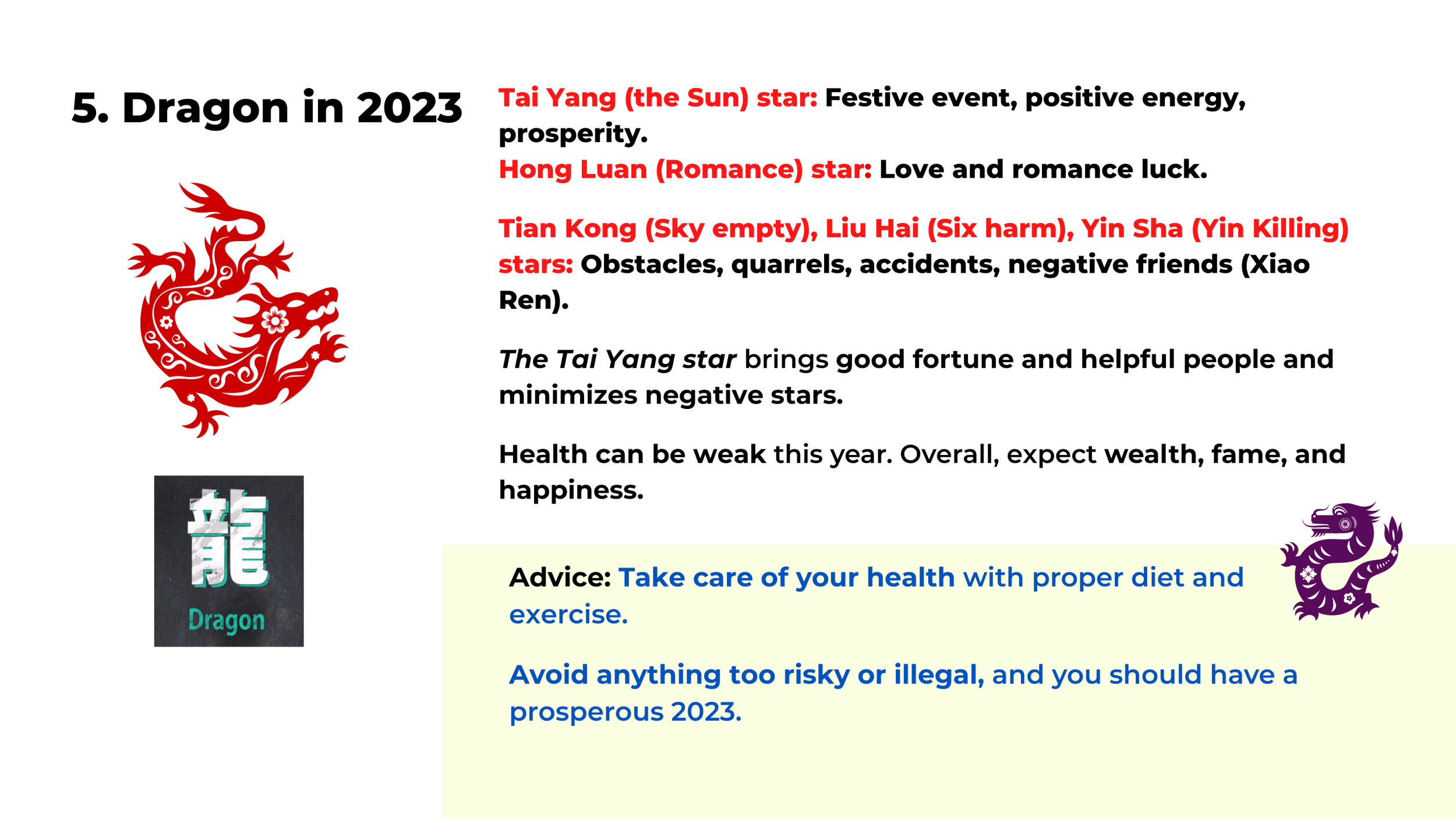 5. Dragon in 2023

龍
Dragon

Tai Yang (the Sun) star: Festive event, positive energy, prosperity.
Hong Luan (Romance) star: Love and romance luck.

Tian Kong (Sky empty), Liu Hai (Six harm), Yin Sha (Yin Killing) stars: Obstacles, quarrels, accidents, negative friends (Xiao Ren).

The Tai Yang star brings good fortune and helpful people and minimizes negative stars.

Health can be weak this year. Overall, expect wealth, fame, and happiness.

Advice: Take care of your health with proper diet and exercise.

Avoid anything too risky or illegal, and you should have a prosperous 2023.